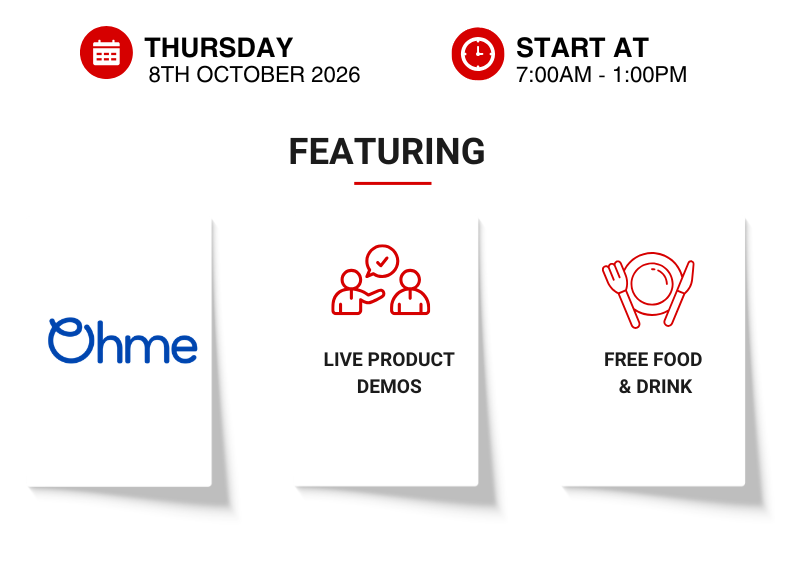 THURSDAY
8TH OCTOBER 2026

START AT
7:00AM - 1:00PM

FEATURING

Ohme

LIVE PRODUCT
DEMOS

FREE FOOD
& DRINK